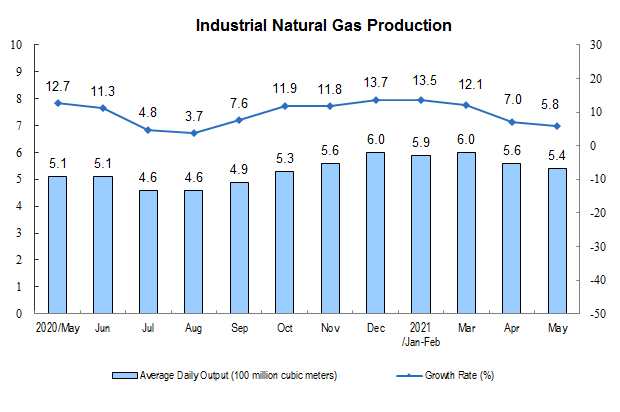 Industrial Natural Gas Production

10
9
8
7
6
5
4
3
2
1
0

30
20
10
0
-10
-20
-30
-40
-50

12.7 11.3 4.8 3.7 7.6 11.9 11.8 13.7 13.5 12.1 7.0 5.8

5.1 5.1 4.6 4.6 4.9 5.3 5.6 6.0 5.9 6.0 5.6 5.4

2020/May Jun Jul Aug Sep Oct Nov Dec 2021 /Jan-Feb Mar Apr May

Average Daily Output (100 million cubic meters)
Growth Rate (%)